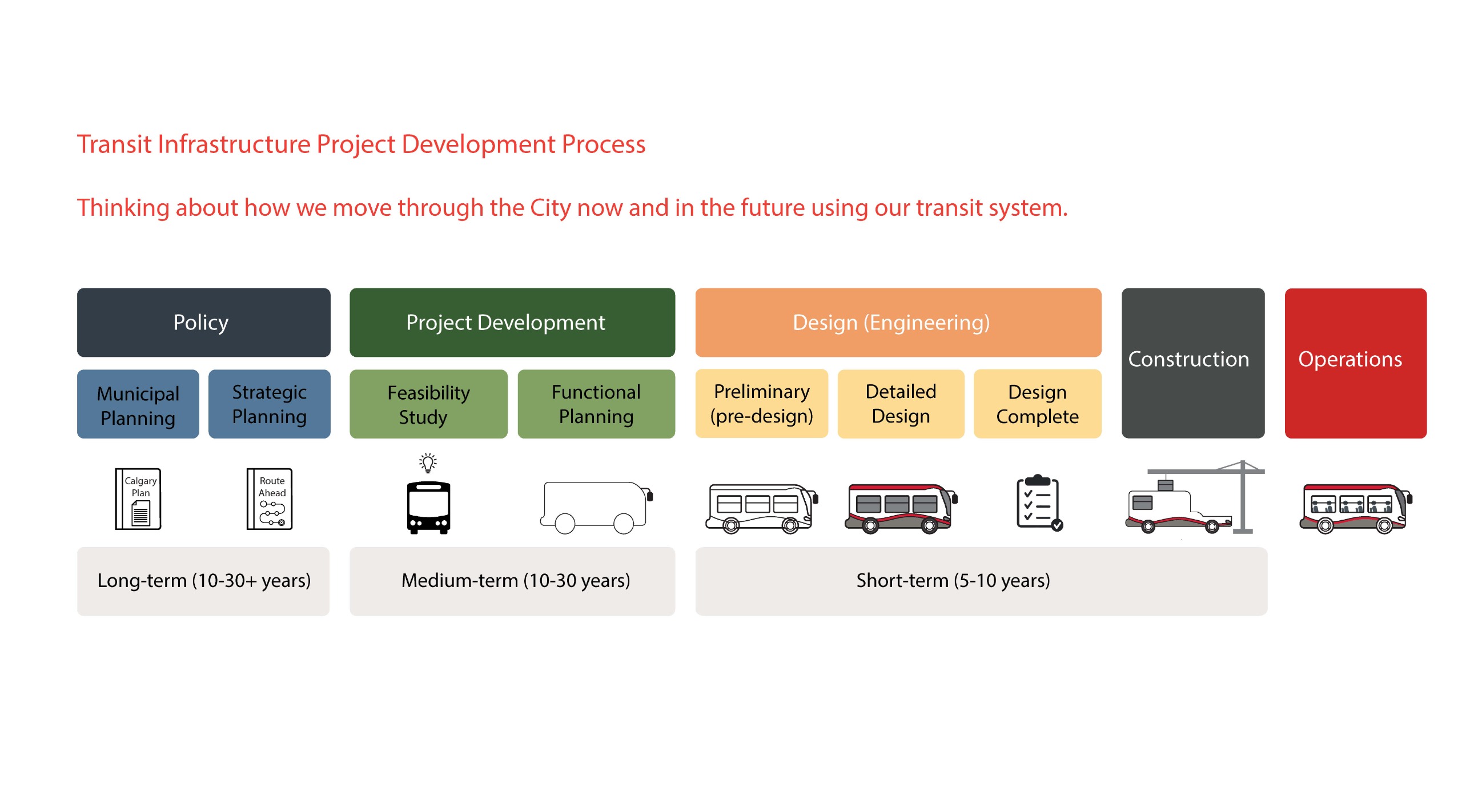 Transit Infrastructure Project Development Process

Thinking about how we move through the City now and in the future using our transit system.

Policy

Municipal Planning

Strategic Planning

Project Development

Feasibility Study

Functional Planning

Design (Engineering)

Preliminary (pre-design)

Detailed Design

Design Complete

Construction

Operations

Calgary Plan

Route Ahead

Long-term (10-30+ years)

Medium-term (10-30 years)

Short-term (5-10 years)